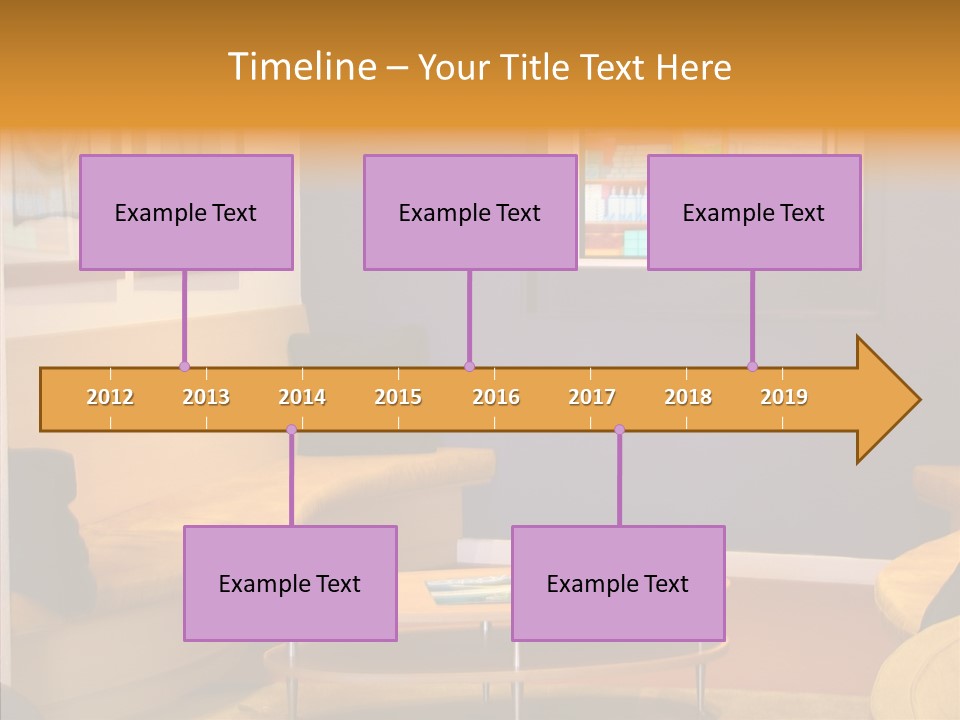 Timeline – Your Title Text Here

Example Text

Example Text

Example Text

2012 2013 2014 2015 2016 2017 2018 2019

Example Text

Example Text